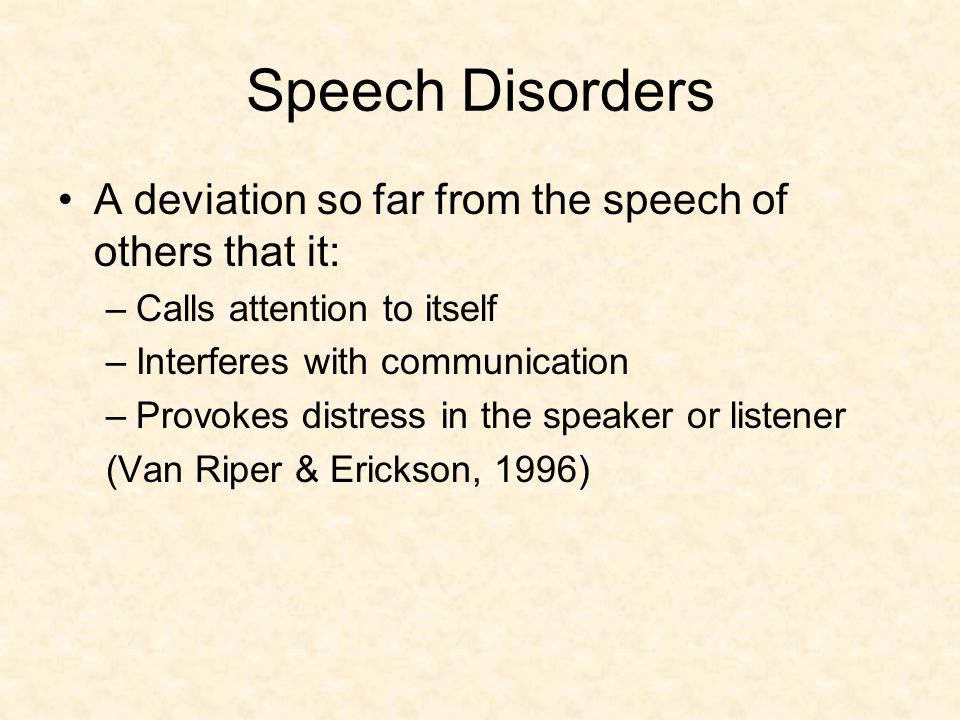 Speech Disorders

• A deviation so far from the speech of others that it:
– Calls attention to itself
– Interferes with communication
– Provokes distress in the speaker or listener
(Van Riper & Erickson, 1996)